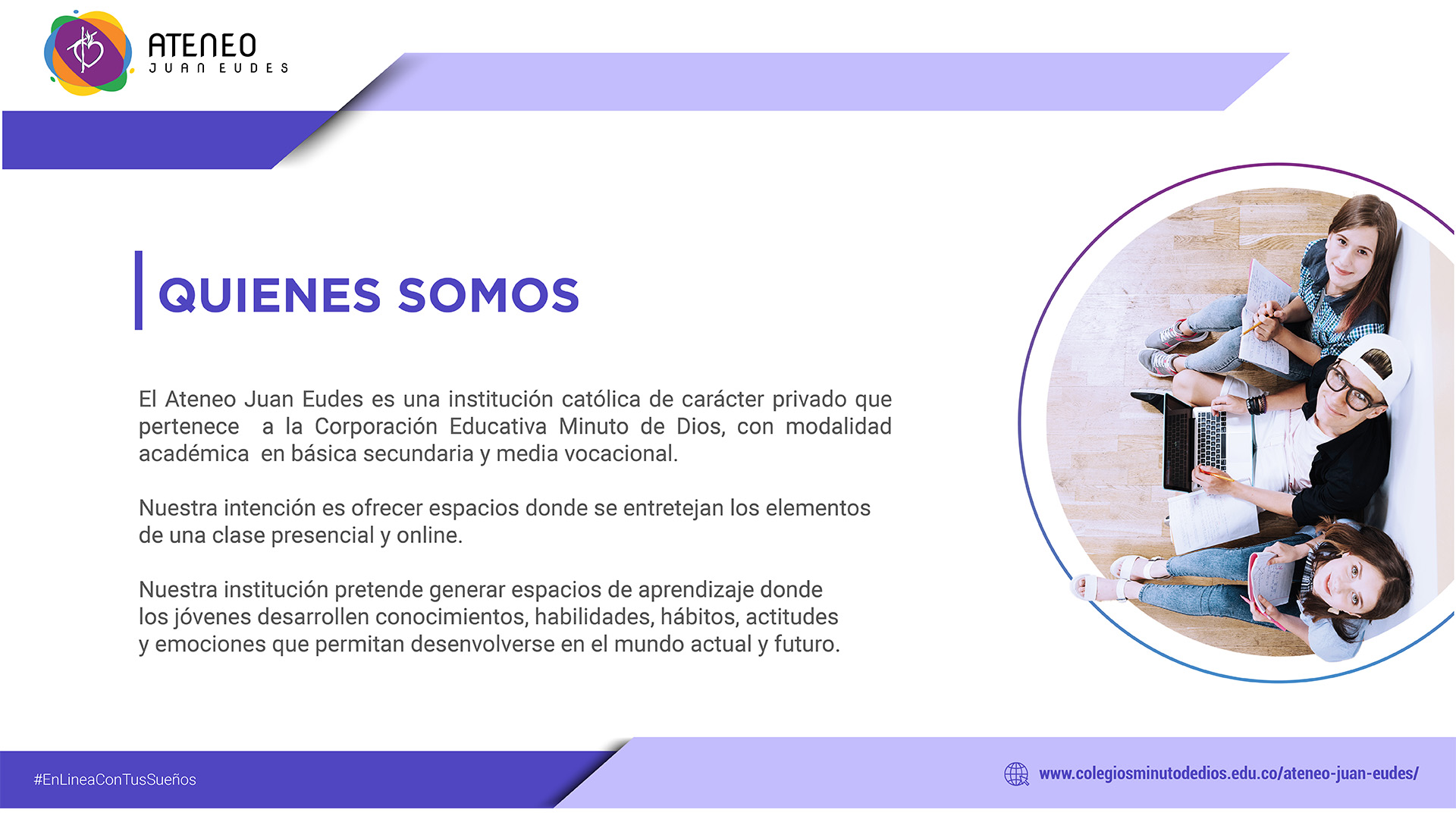 ATENEO
JUAN EUDES

QUIENES SOMOS

El Ateneo Juan Eudes es una institución católica de carácter privado que pertenece a la Corporación Educativa Minuto de Dios, con modalidad académica en básica secundaria y media vocacional.

Nuestra intención es ofrecer espacios donde se entretejan los elementos de una clase presencial y online.

Nuestra institución pretende generar espacios de aprendizaje donde los jóvenes desarrollen conocimientos, habilidades, hábitos, actitudes y emociones que permitan desenvolverse en el mundo actual y futuro.

#EnLineaConTusSueños

www.colegiosminutodedios.edu.co/ateneo-juan-eudes/